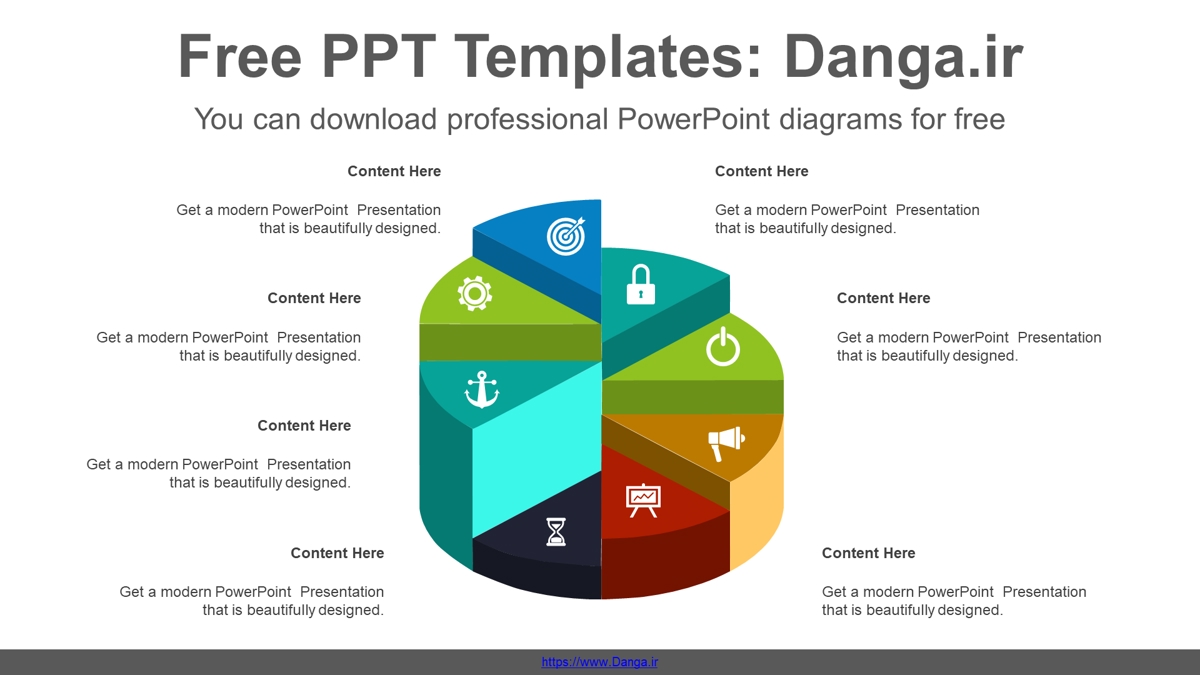 Free PPT Templates: Danga.ir

You can download professional PowerPoint diagrams for free

Content Here

Get a modern PowerPoint Presentation that is beautifully designed.

Content Here

Get a modern PowerPoint Presentation that is beautifully designed.

Content Here

Get a modern PowerPoint Presentation that is beautifully designed.

Content Here

Get a modern PowerPoint Presentation that is beautifully designed.

Content Here

Get a modern PowerPoint Presentation that is beautifully designed.

Content Here

Get a modern PowerPoint Presentation that is beautifully designed.

Content Here

Get a modern PowerPoint Presentation that is beautifully designed.

https://www.Danga.ir